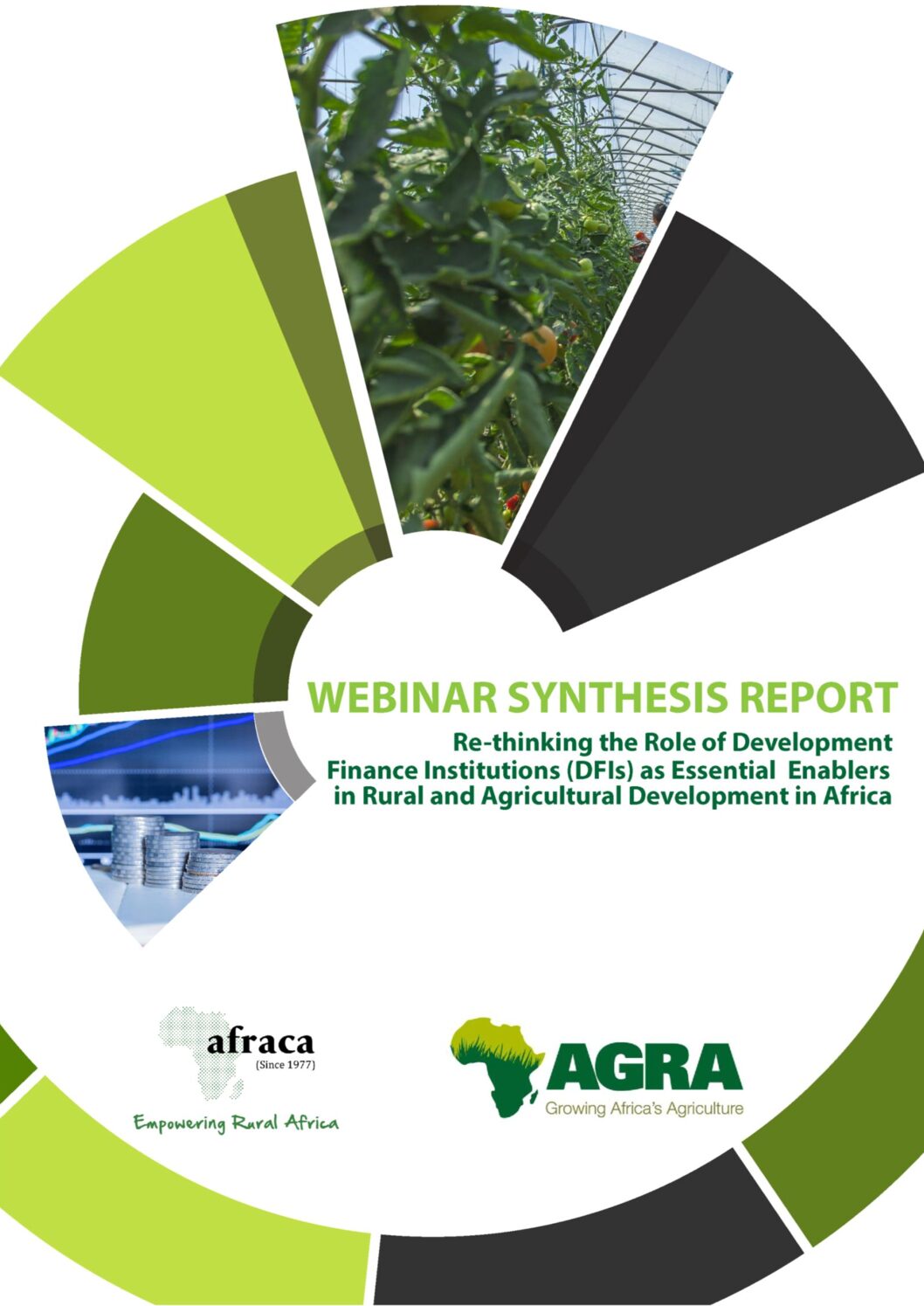 WEBINAR SYNTHESIS REPORT

Re-thinking the Role of Development Finance Institutions (DFIs) as Essential Enablers in Rural and Agricultural Development in Africa

afraca
(Since 1977)
Empowering Rural Africa

AGRA
Growing Africa's Agriculture